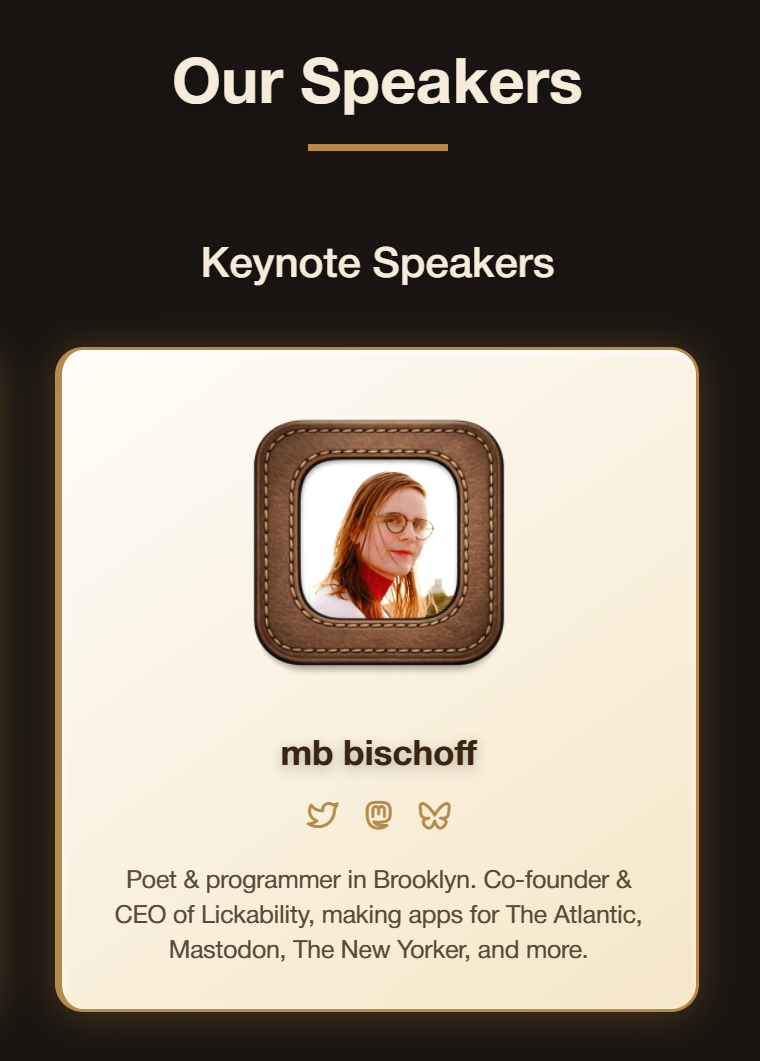 Our Speakers

Keynote Speakers

mb bischoff

Poet & programmer in Brooklyn. Co-founder & CEO of Lickability, making apps for The Atlantic, Mastodon, The New Yorker, and more.